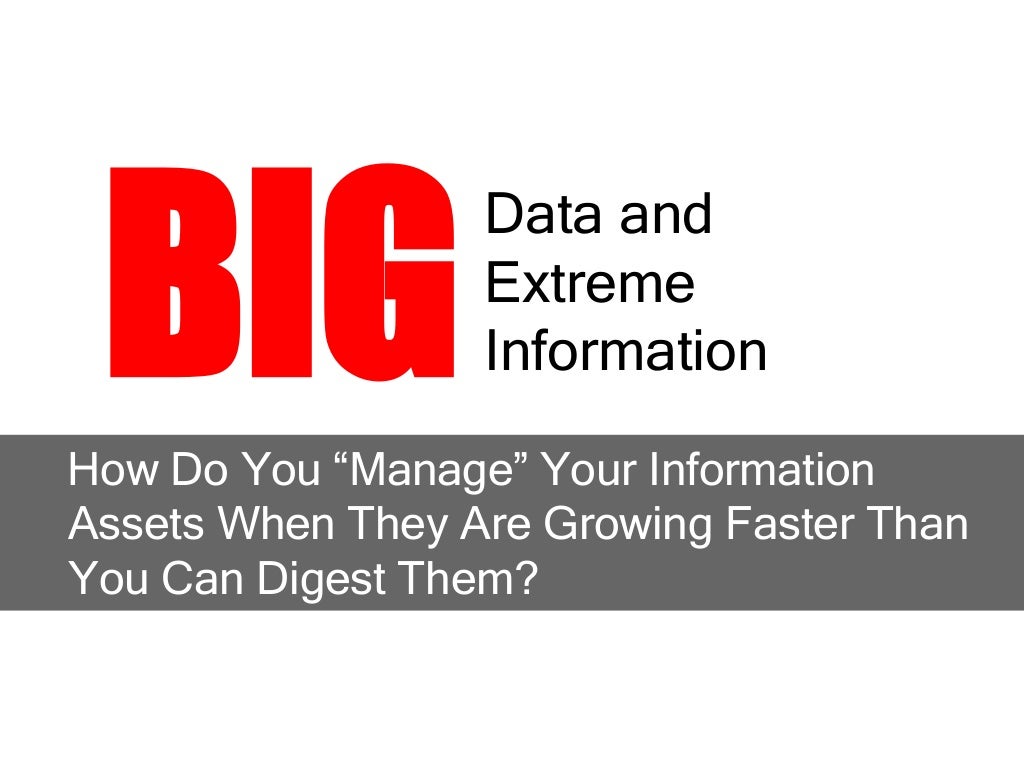 BIG Data and Extreme Information

How Do You “Manage” Your Information Assets When They Are Growing Faster Than You Can Digest Them?